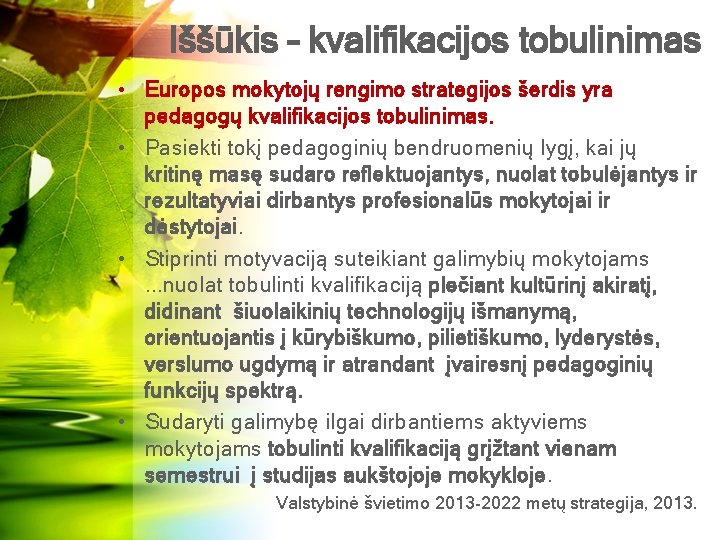 Iššūkis – kvalifikacijos tobulinimas

• Europos mokytojų rengimo strategijos šerdis yra pedagogų kvalifikacijos tobulinimas.

• Pasiekti tokį pedagoginių bendruomenių lygį, kai jų kritinę masę sudaro reflektuojantys, nuolat tobulėjantys ir rezultatyviai dirbantys profesionalūs mokytojai ir dėstytojai.

• Stiprinti motyvaciją suteikiant galimybių mokytojams ...nuolat tobulinti kvalifikaciją plečiant kultūrinį akiratį, didinant šiuolaikinių technologijų išmanymą, orientuojantis į kūrybiškumo, pilietiškumo, lyderystės, verslumo ugdymą ir atrandant įvairesnį pedagoginių funkcijų spektrą.

• Sudaryti galimybę ilgai dirbantiems aktyviems mokytojams tobulinti kvalifikaciją grįžtant vienam semestrui į studijas aukštojoje mokykloje.

Valstybinė švietimo 2013-2022 metų strategija, 2013.